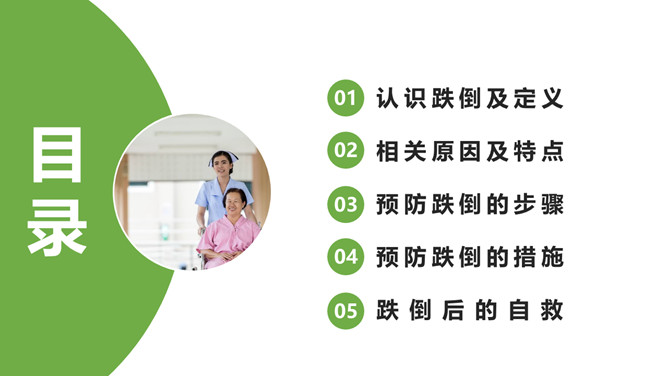 目录

01 认识跌倒及定义

02 相关原因及特点

03 预防跌倒的步骤

04 预防跌倒的措施

05 跌倒后的自救